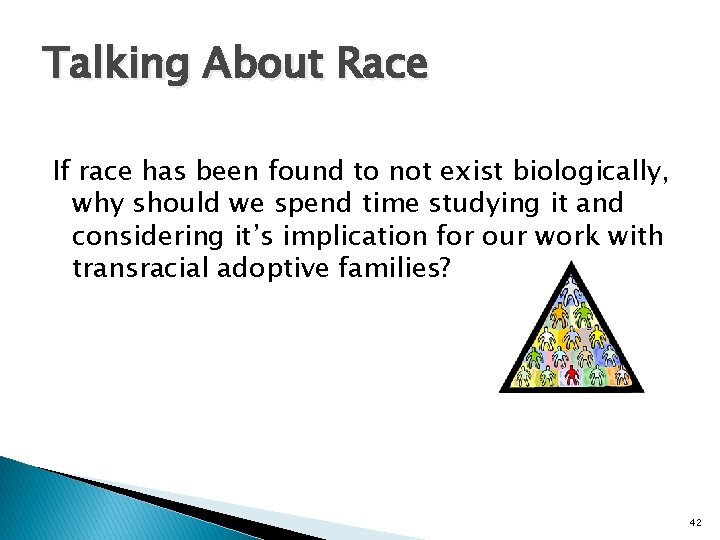 Talking About Race

If race has been found to not exist biologically, why should we spend time studying it and considering it's implication for our work with transracial adoptive families?

42